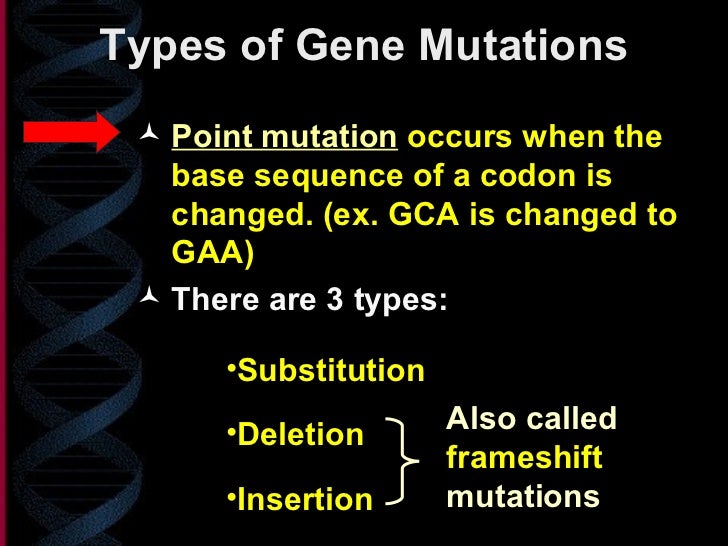 Types of Gene Mutations

Point mutation occurs when the base sequence of a codon is changed. (ex. GCA is changed to GAA)

There are 3 types:

•Substitution

•Deletion

•Insertion

Also called frameshift mutations